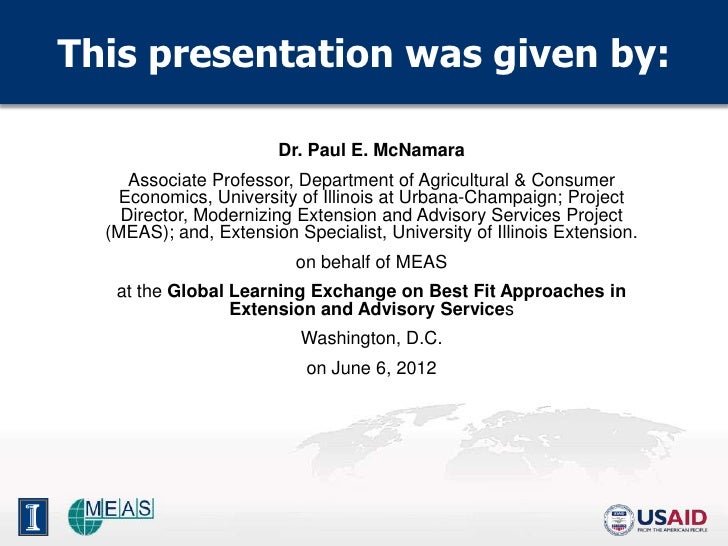 This presentation was given by:

Dr. Paul E. McNamara

Associate Professor, Department of Agricultural & Consumer Economics, University of Illinois at Urbana-Champaign; Project Director, Modernizing Extension and Advisory Services Project (MEAS); and, Extension Specialist, University of Illinois Extension.

on behalf of MEAS

at the Global Learning Exchange on Best Fit Approaches in Extension and Advisory Services

Washington, D.C.

on June 6, 2012

I

MEAS

USAID
FROM THE AMERICAN PEOPLE